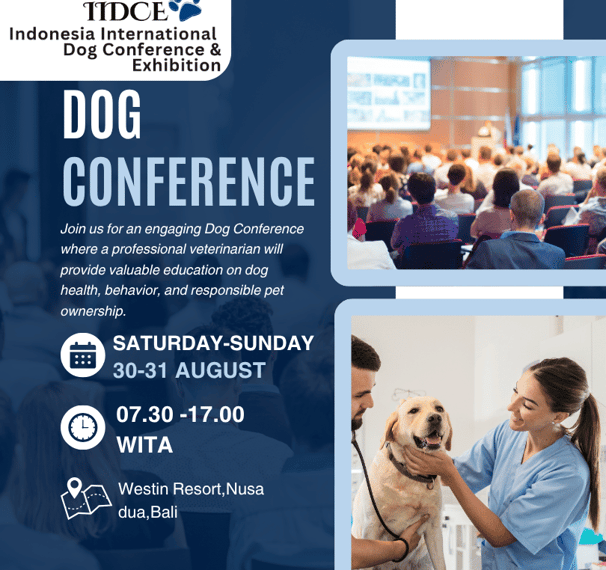 IIDCE
Indonesia International Dog Conference & Exhibition

DOG CONFERENCE

Join us for an engaging Dog Conference where a professional veterinarian will provide valuable education on dog health, behavior, and responsible pet ownership.

SATURDAY-SUNDAY
30-31 AUGUST

07.30 -17.00
WITA

Westin Resort,Nusa dua,Bali